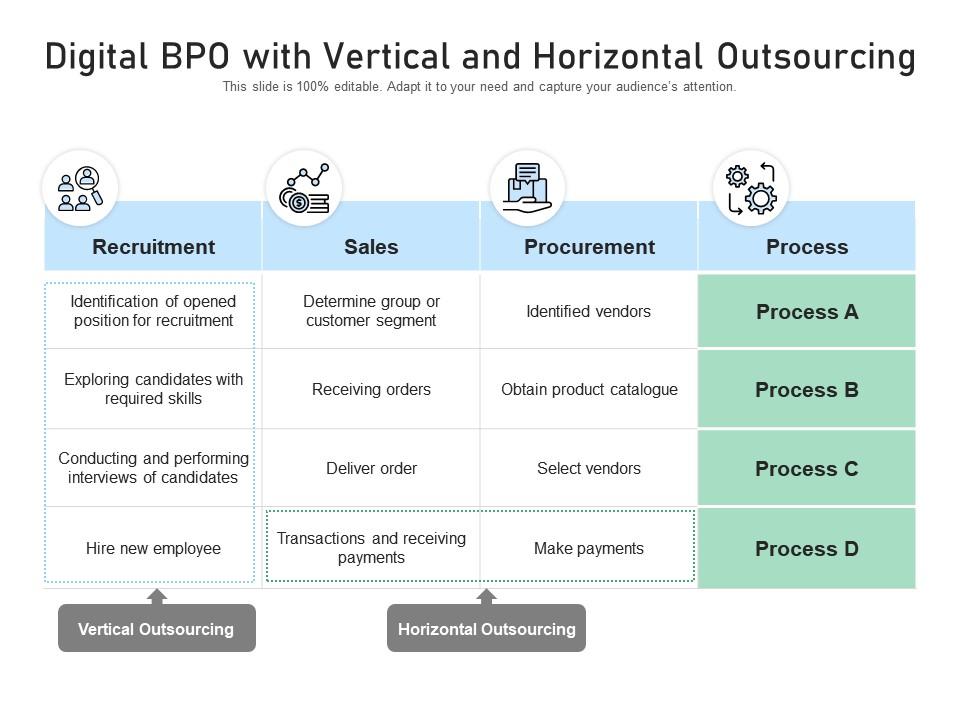 Digital BPO with Vertical and Horizontal Outsourcing
This slide is 100% editable. Adapt it to your need and capture your audience's attention.

| Recruitment | Sales | Procurement | Process |
|---|---|---|---|
| Identification of opened position for recruitment | Determine group or customer segment | Identified vendors | Process A |
| Exploring candidates with required skills | Receiving orders | Obtain product catalogue | Process B |
| Conducting and performing interviews of candidates | Deliver order | Select vendors | Process C |
| Hire new employee | Transactions and receiving payments | Make payments | Process D |

Vertical Outsourcing

Horizontal Outsourcing